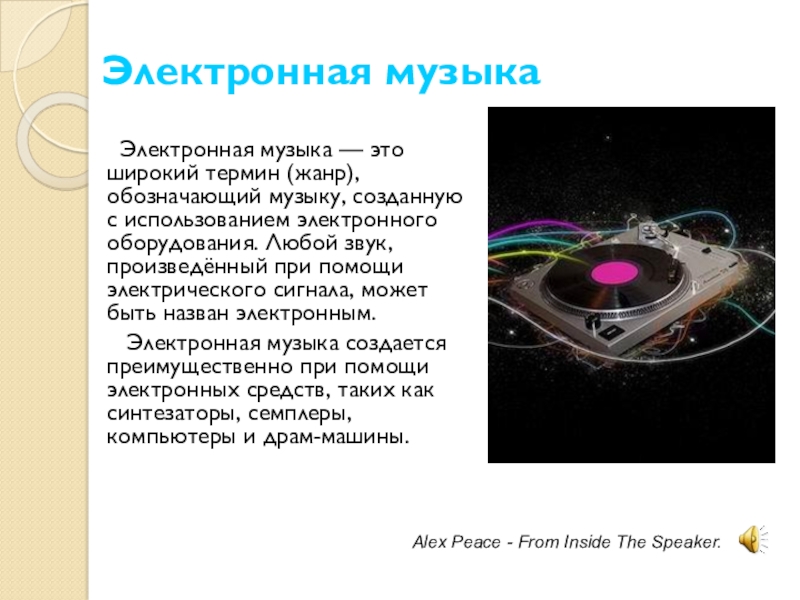 Электронная музыка

Электронная музыка — это широкий термин (жанр), обозначающий музыку, созданную с использованием электронного оборудования. Любой звук, произведённый при помощи электрического сигнала, может быть назван электронным.

Электронная музыка создается преимущественно при помощи электронных средств, таких как синтезаторы, семплеры, компьютеры и драм-машины.

Alex Peace - From Inside The Speaker.